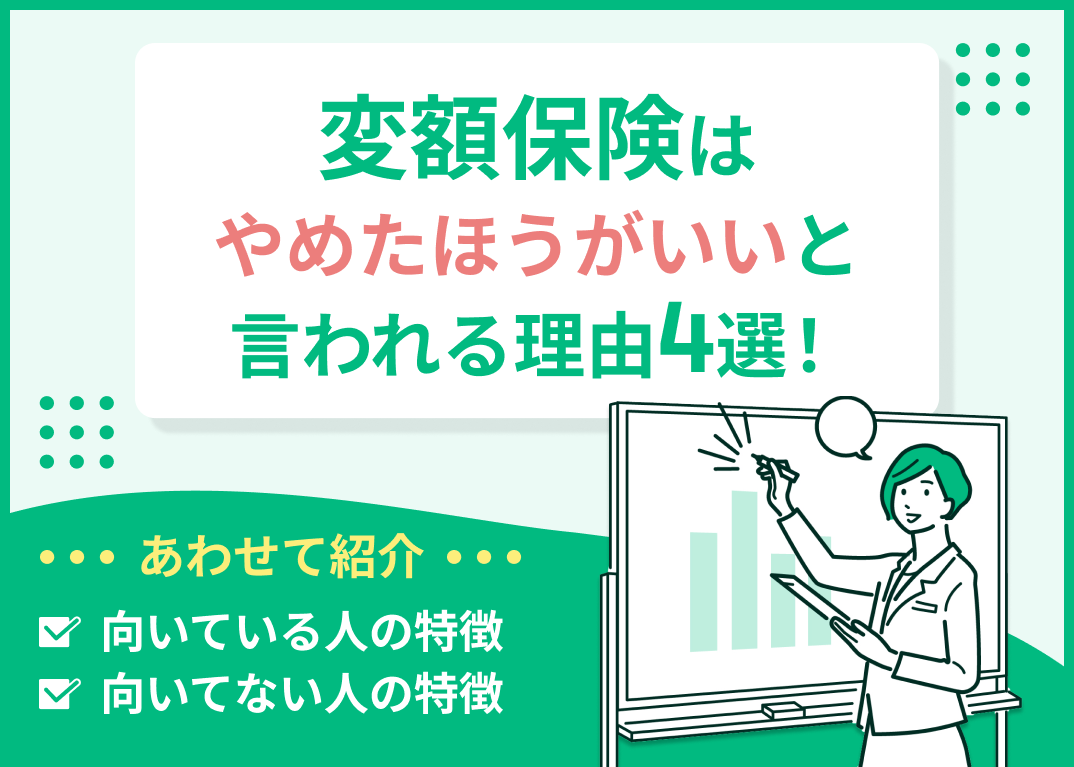 変額保険は
やめたほうがいいと
言われる理由4選！

・・・ あわせて紹介 ・・・

向いている人の特徴
向いてない人の特徴